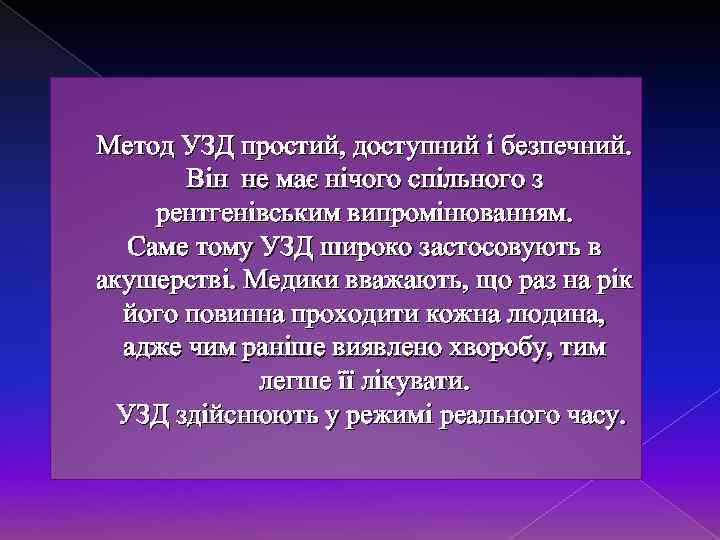 Метод УЗД простий, доступний і безпечний. Він не має нічого спільного з рентгенівським випромінюванням.
Саме тому УЗД широко застосовують в акушерстві. Медики вважають, що раз на рік його повинна проходити кожна людина, адже чим раніше виявлено хворобу, тим легше її лікувати.
УЗД здійснюють у режимі реального часу.